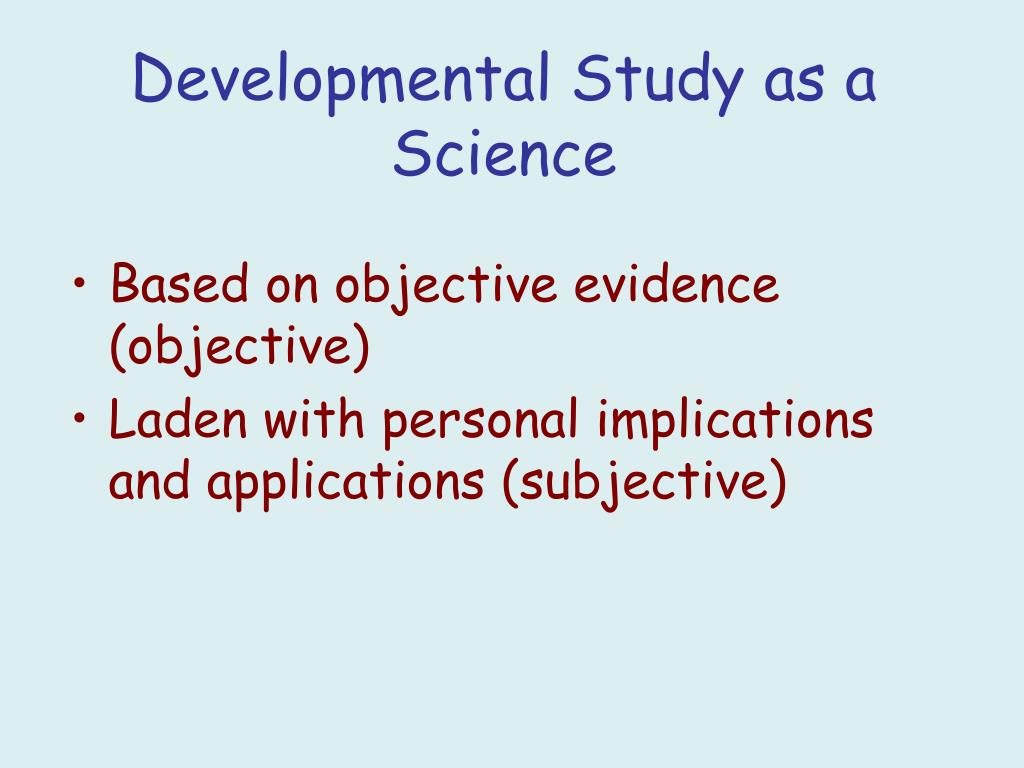 Developmental Study as a Science

• Based on objective evidence (objective)
• Laden with personal implications and applications (subjective)